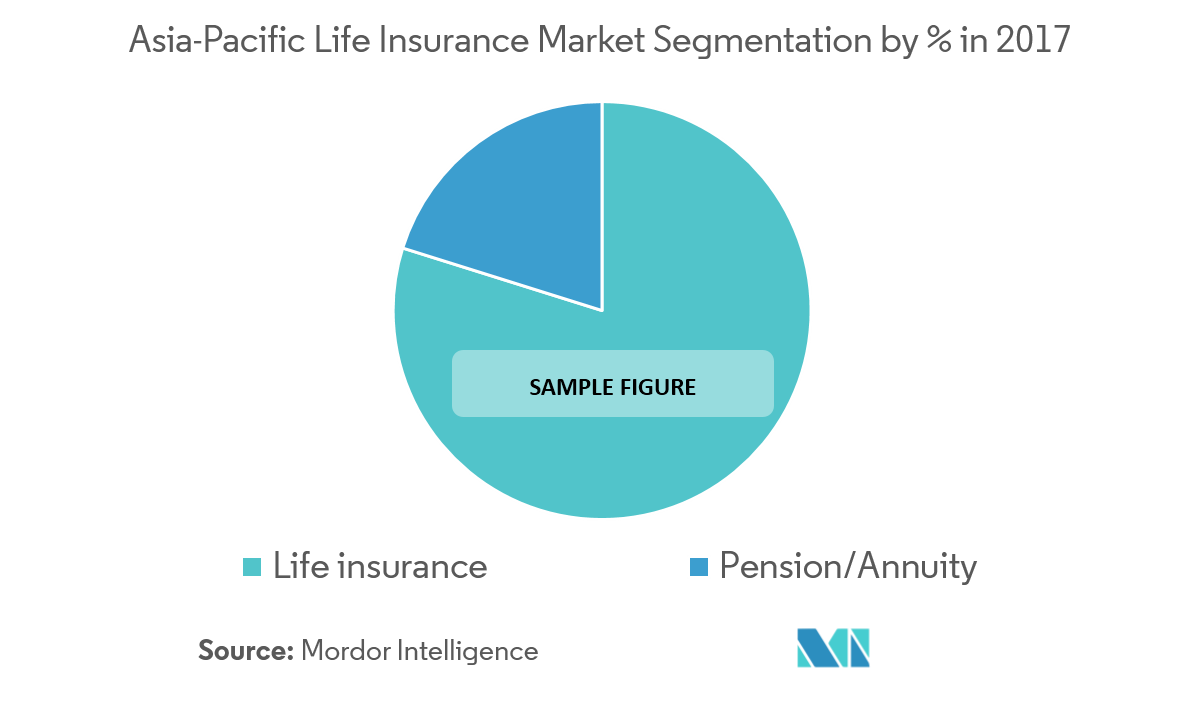 Asia-Pacific Life Insurance Market Segmentation by % in 2017

SAMPLE FIGURE

Life insurance
Pension/Annuity

Source: Mordor Intelligence